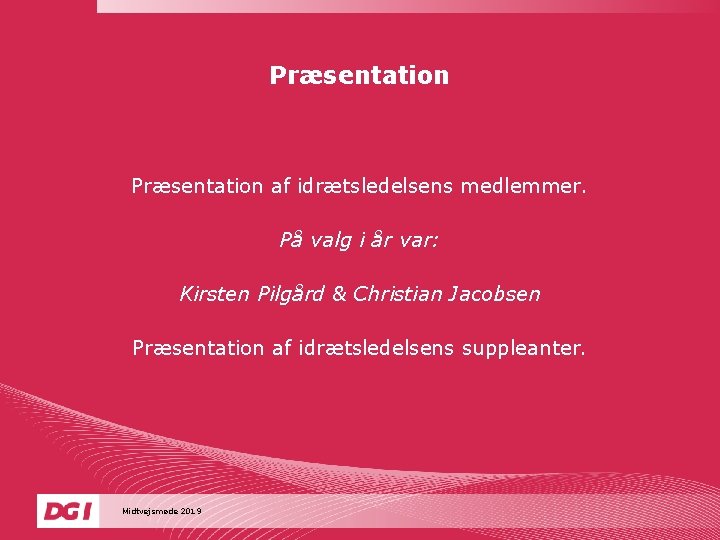 Præsentation

Præsentation af idrætsledelsens medlemmer.

På valg i år var:

Kirsten Pilgård & Christian Jacobsen

Præsentation af idrætsledelsens suppleanter.

DGI

Midtvejsmøde 2019